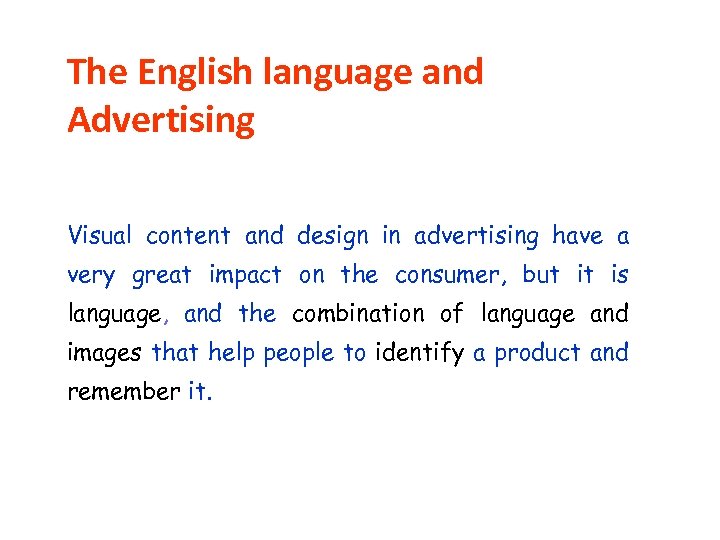 The English language and Advertising

Visual content and design in advertising have a very great impact on the consumer, but it is language, and the combination of language and images that help people to identify a product and remember it.